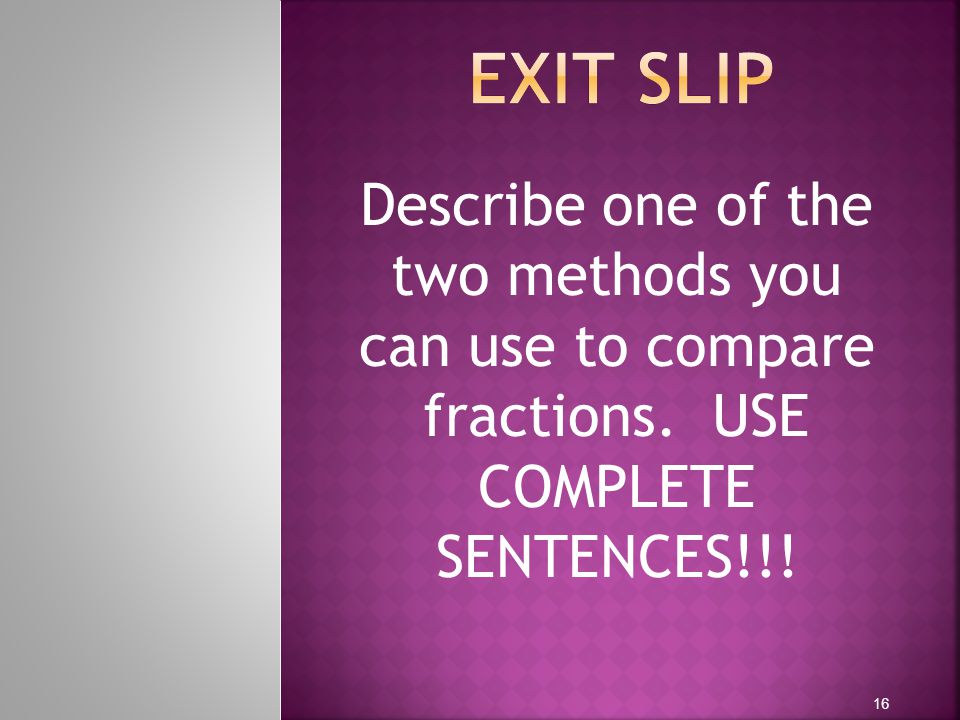 EXIT SLIP

Describe one of the two methods you can use to compare fractions. USE COMPLETE SENTENCES!!!

16